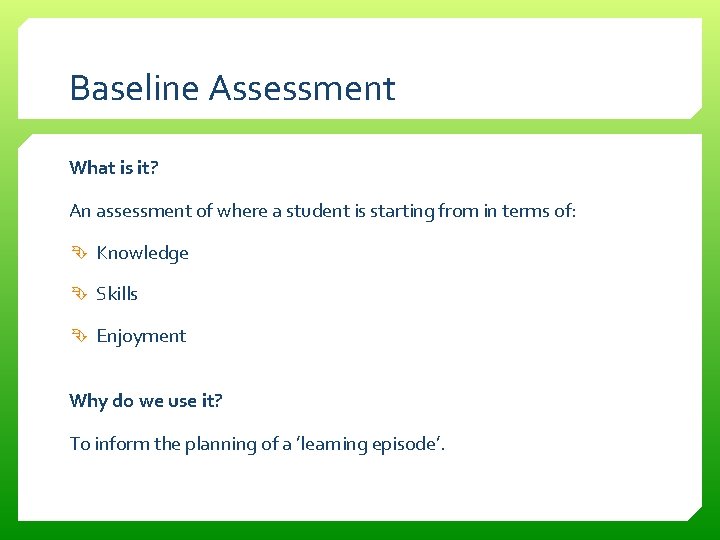 Baseline Assessment

What is it?

An assessment of where a student is starting from in terms of:

Knowledge

Skills

Enjoyment

Why do we use it?

To inform the planning of a 'learning episode'.